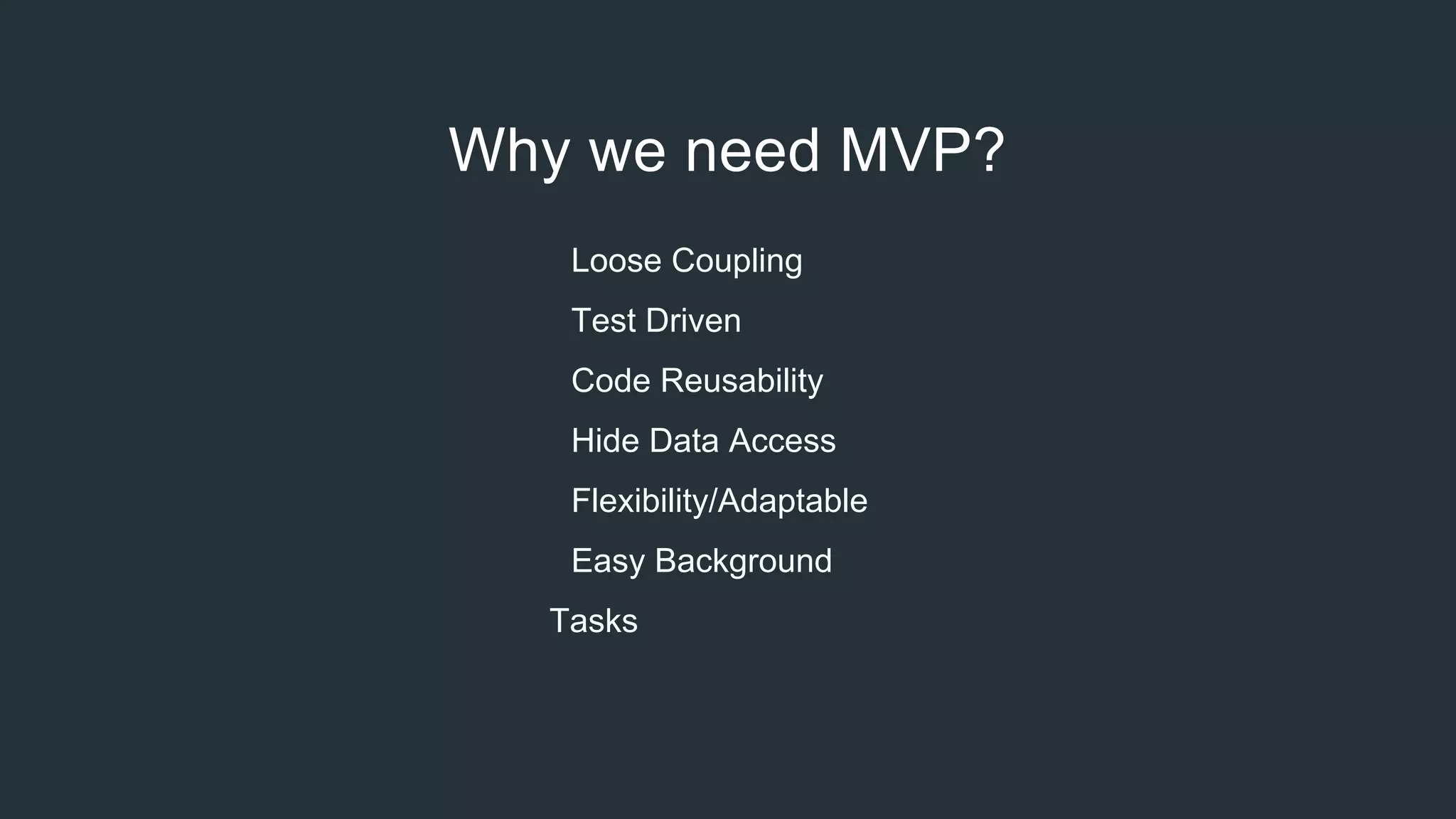 Why we need MVP?

Loose Coupling

Test Driven

Code Reusability

Hide Data Access

Flexibility/Adaptable

Easy Background Tasks